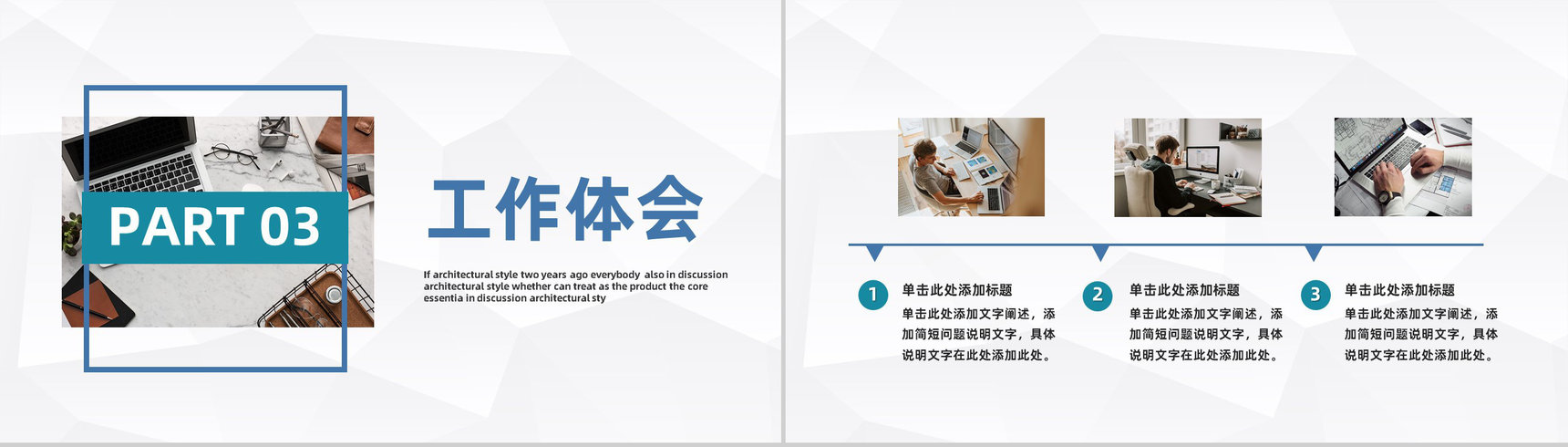 PART 03

工作体会

If architectural style two years ago everybody also in discussion architectural style whether can treat as the product the core essentia in discussion architectural sty

1
单击此处添加标题
单击此处添加文字阐述，添加简短问题说明文字，具体说明文字在此处添加此处。

2
单击此处添加标题
单击此处添加文字阐述，添加简短问题说明文字，具体说明文字在此处添加此处。

3
单击此处添加标题
单击此处添加文字阐述，添加简短问题说明文字，具体说明文字在此处添加此处。